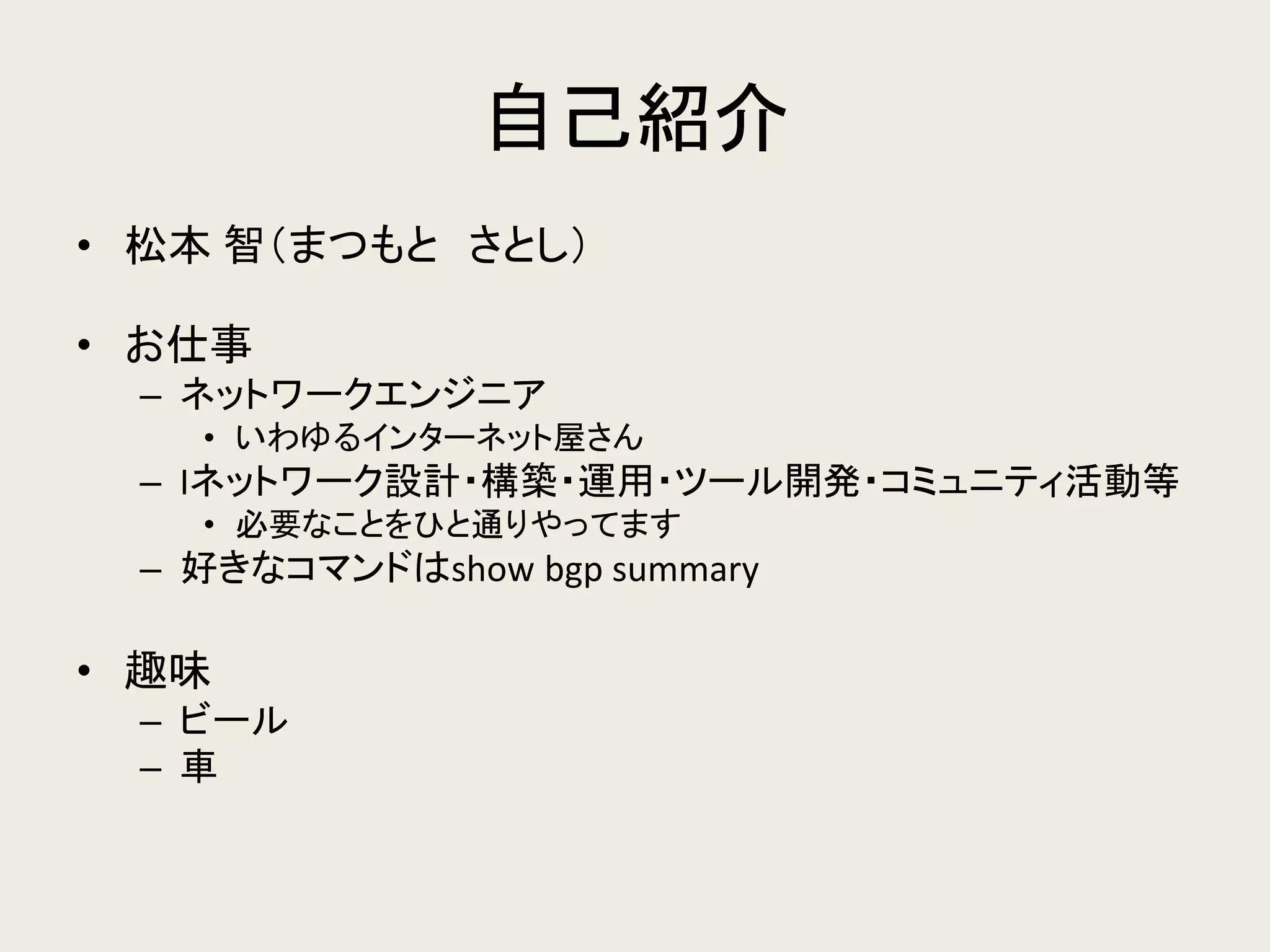 自己紹介

• 松本 智（まつもと　さとし）

• お仕事
  – ネットワークエンジニア
    • いわゆるインターネット屋さん
  – Iネットワーク設計・構築・運用・ツール開発・コミュニティ活動等
    • 必要なことをひと通りやってます
  – 好きなコマンドはshow bgp summary

• 趣味
  – ビール
  – 車